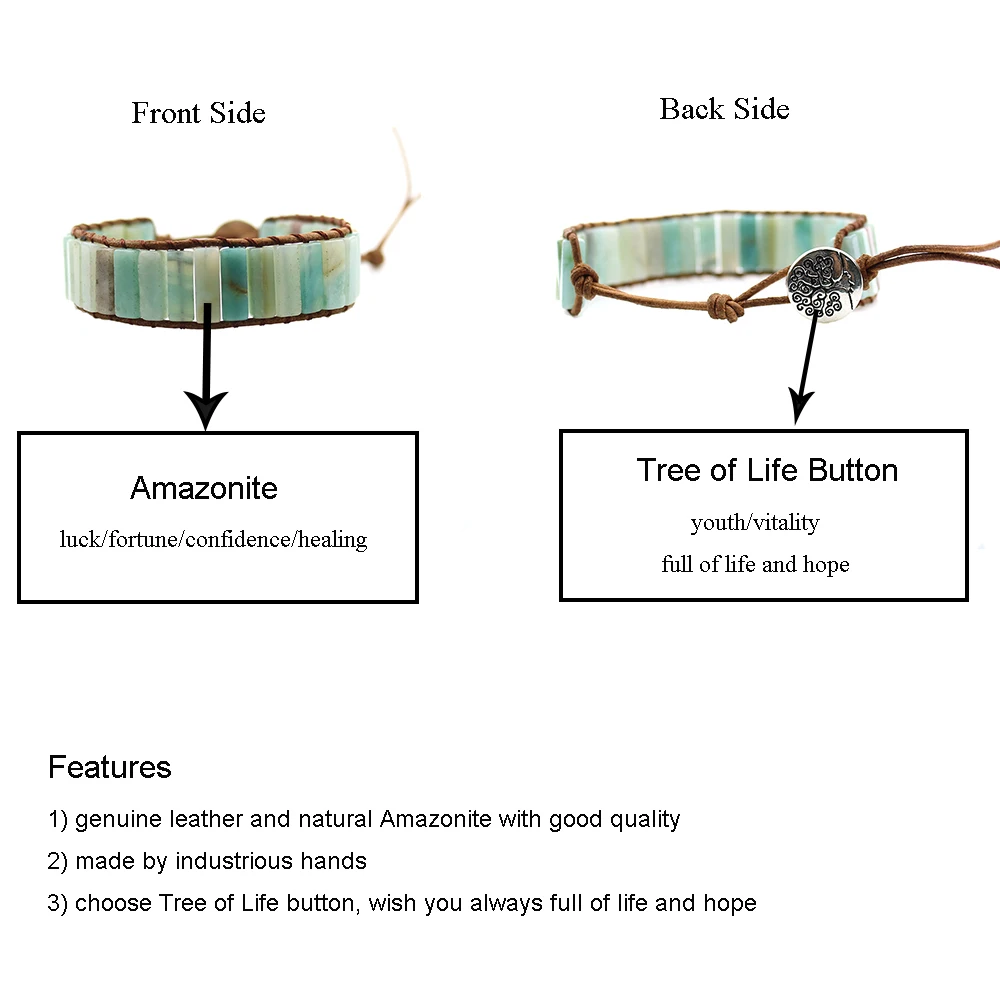 Front Side

Amazonite

luck/fortune/confidence/healing

Back Side

Tree of Life Button

youth/vitality

full of life and hope

Features

1) genuine leather and natural Amazonite with good quality

2) made by industrious hands

3) choose Tree of Life button, wish you always full of life and hope